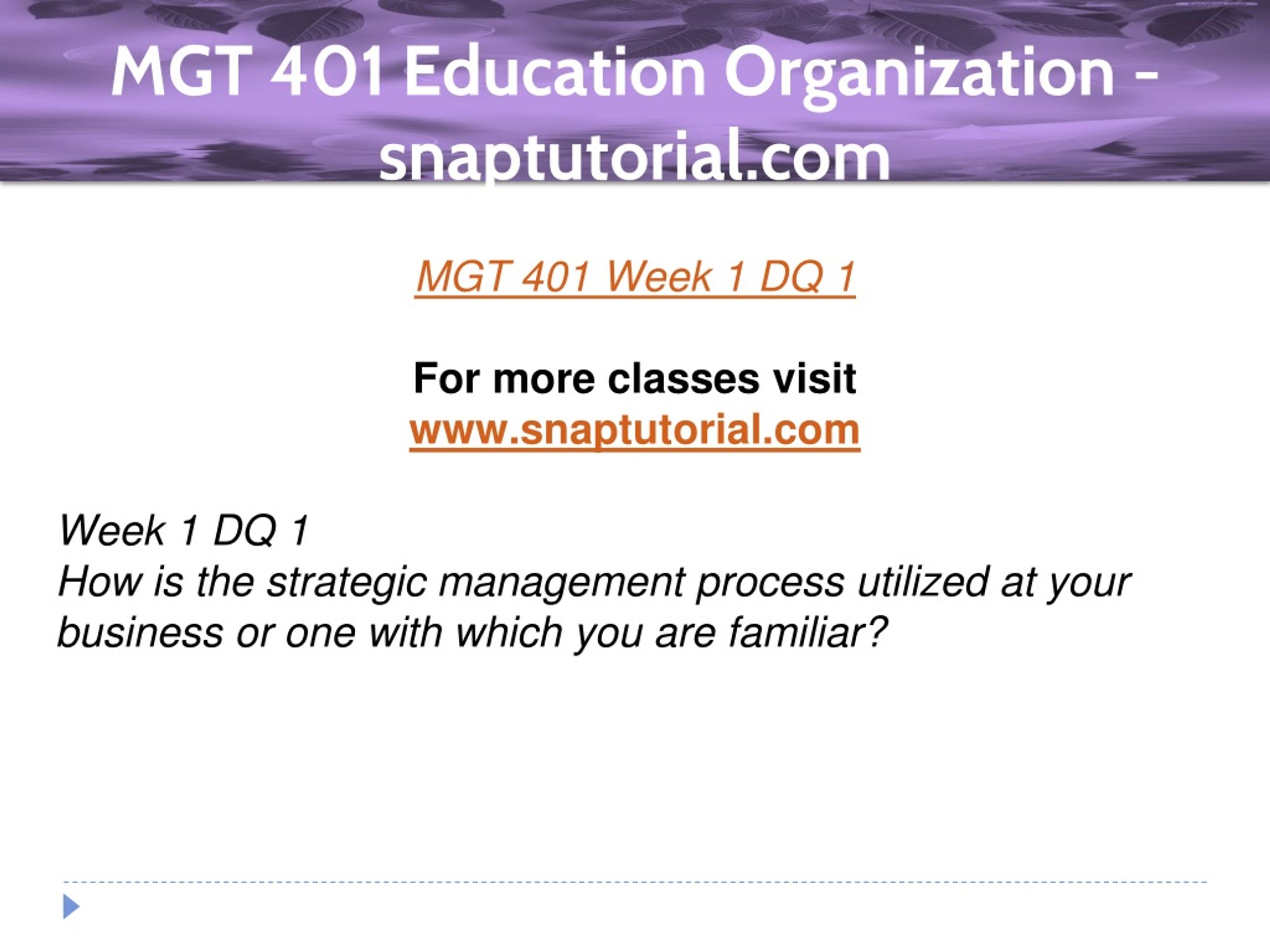 MGT 401 Education Organization – snaptutorial.com

MGT 401 Week 1 DQ 1

For more classes visit
www.snaptutorial.com

Week 1 DQ 1
How is the strategic management process utilized at your business or one with which you are familiar?